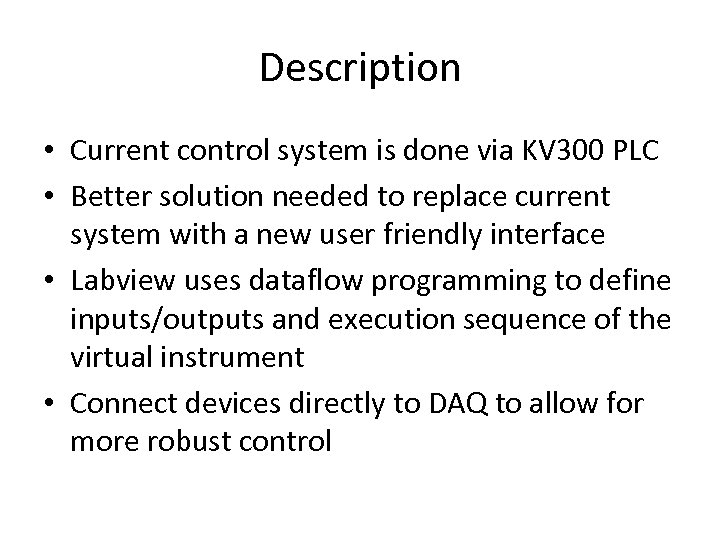 Description

• Current control system is done via KV300 PLC
• Better solution needed to replace current system with a new user friendly interface
• Labview uses dataflow programming to define inputs/outputs and execution sequence of the virtual instrument
• Connect devices directly to DAQ to allow for more robust control